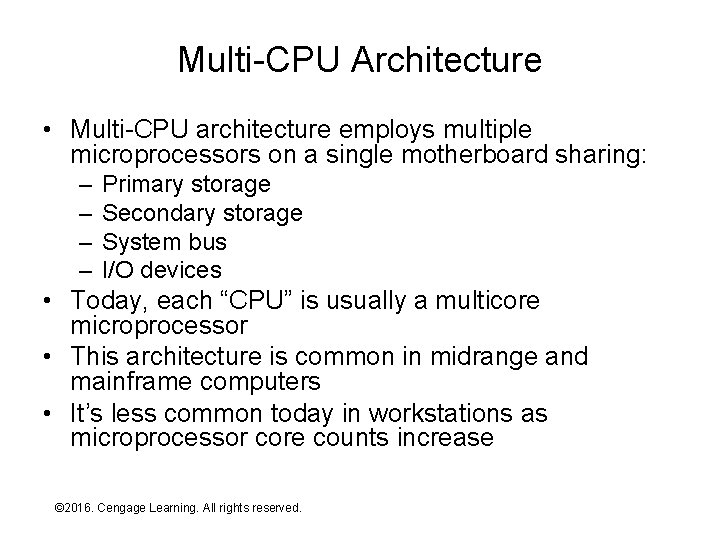 Multi-CPU Architecture

• Multi-CPU architecture employs multiple microprocessors on a single motherboard sharing:
  – Primary storage
  – Secondary storage
  – System bus
  – I/O devices
• Today, each “CPU” is usually a multicore microprocessor
• This architecture is common in midrange and mainframe computers
• It’s less common today in workstations as microprocessor core counts increase

©2016. Cengage Learning. All rights reserved.